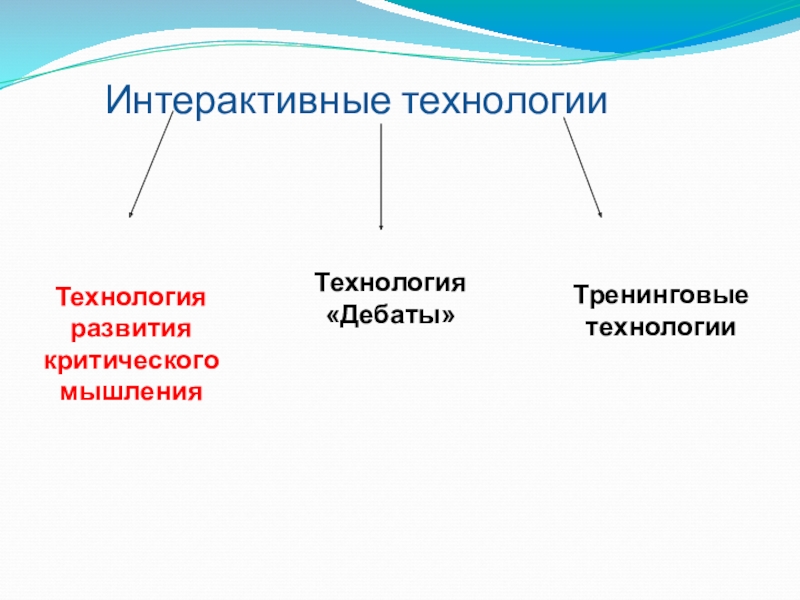 Интерактивные технологии

Технология развития критического мышления

Технология «Дебаты»

Тренинговые технологии